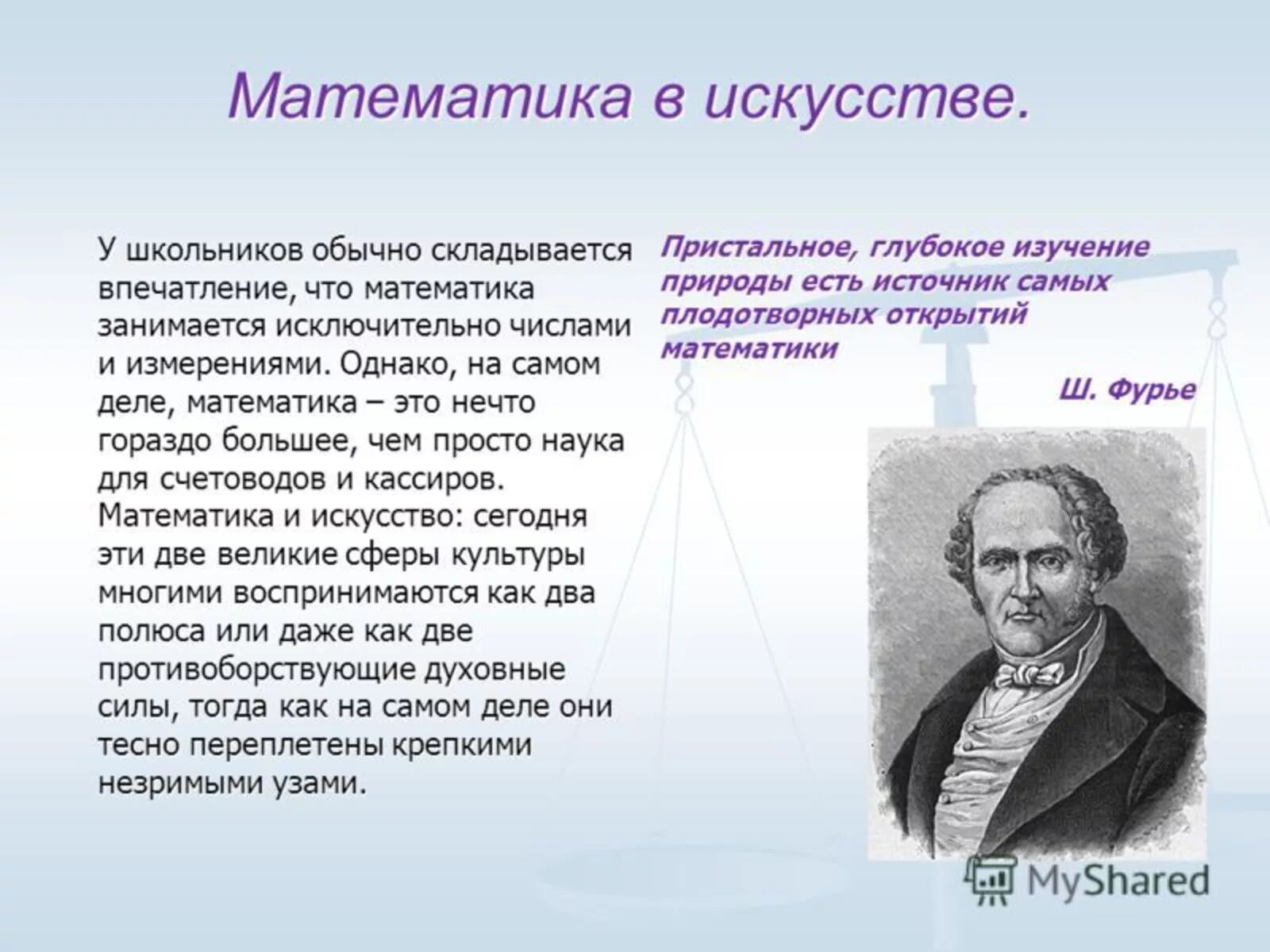 Математика в искусстве.

У школьников обычно складывается впечатление, что математика занимается исключительно числами и измерениями. Однако, на самом деле, математика – это нечто гораздо большее, чем просто наука для счетоводов и кассиров. Математика и искусство: сегодня эти две великие сферы культуры многими воспринимаются как два полюса или даже как две противоборствующие духовные силы, тогда как на самом деле они тесно переплетены крепкими незримыми узами.

Пристальное, глубокое изучение природы есть источник самых плодотворных открытий математики

Ш. Фурье

MyShared